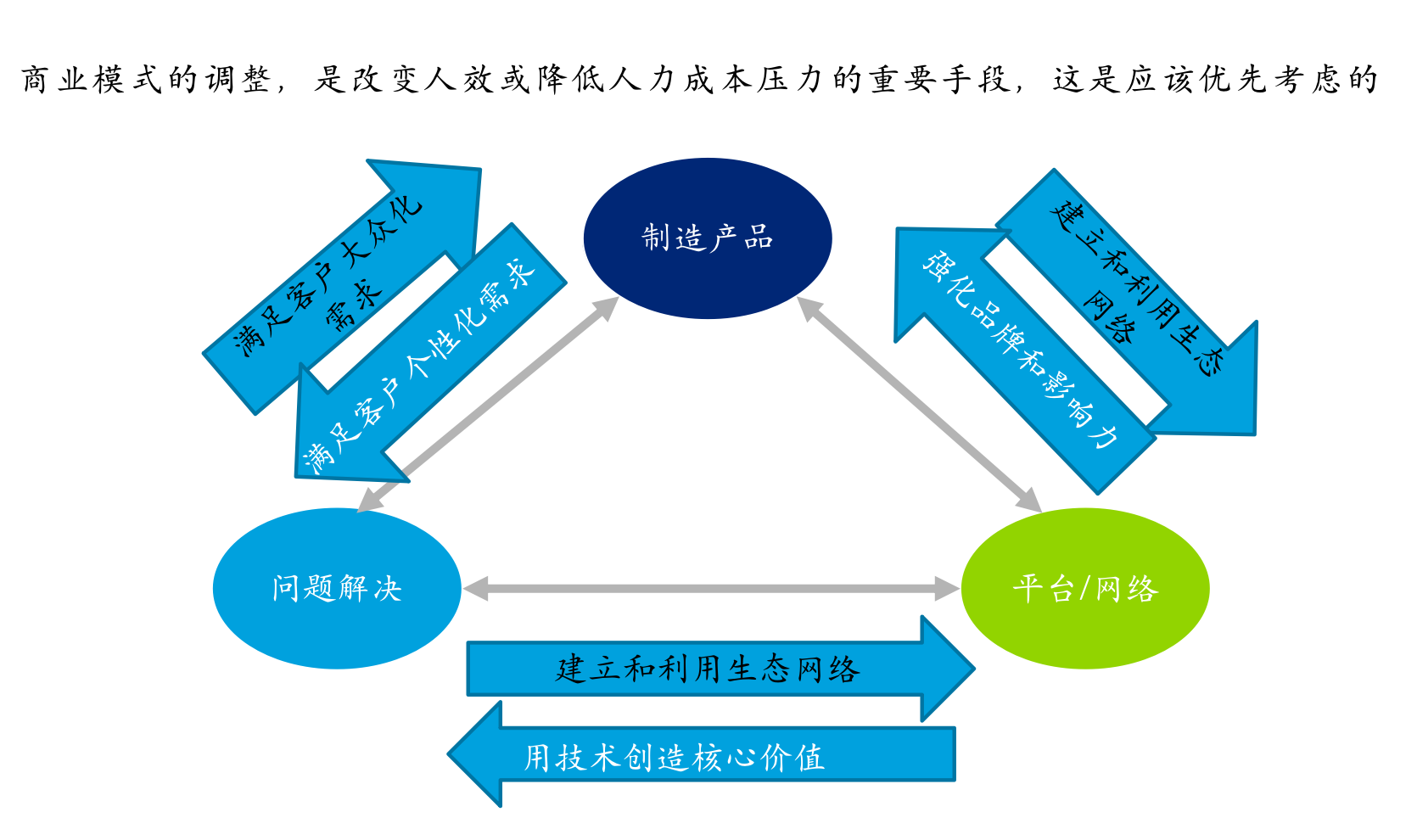 商业模式的调整，是改变人效或降低人力成本压力的重要手段，这是应该优先考虑的

满足客户大众化需求

满足客户个性化需求

制造产品

建立和利用生态网络

强化品牌和影响力

问题解决

平台/网络

建立和利用生态网络

用技术创造核心价值